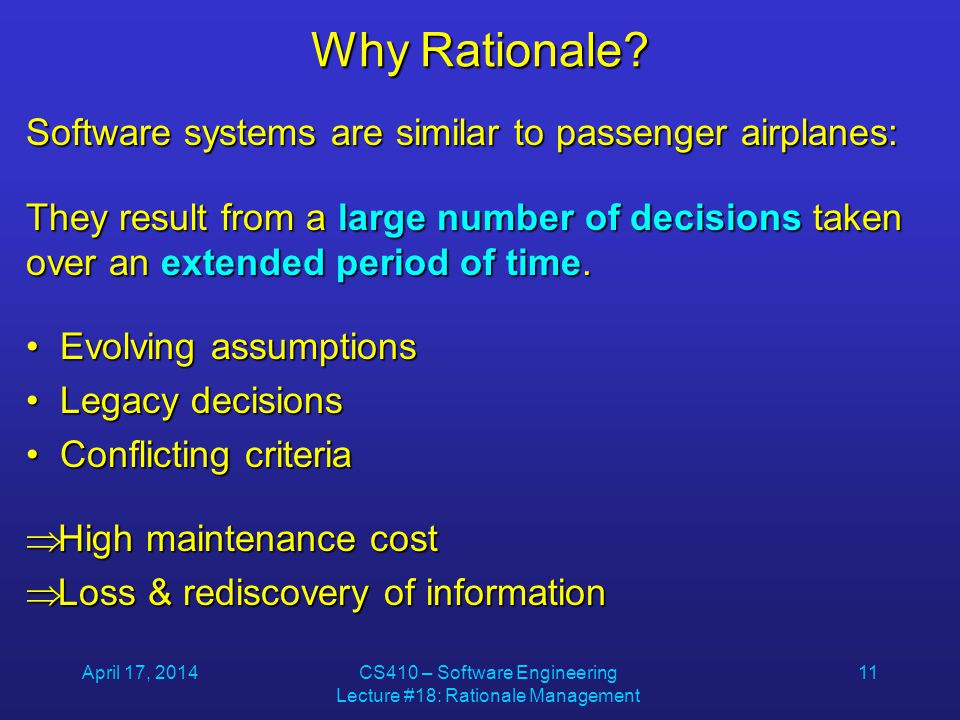 Why Rationale?

Software systems are similar to passenger airplanes:

They result from a large number of decisions taken over an extended period of time.

• Evolving assumptions
• Legacy decisions
• Conflicting criteria

$\Rightarrow$High maintenance cost
$\Rightarrow$Loss & rediscovery of information

April 17, 2014

CS410 – Software Engineering
Lecture #18: Rationale Management

11